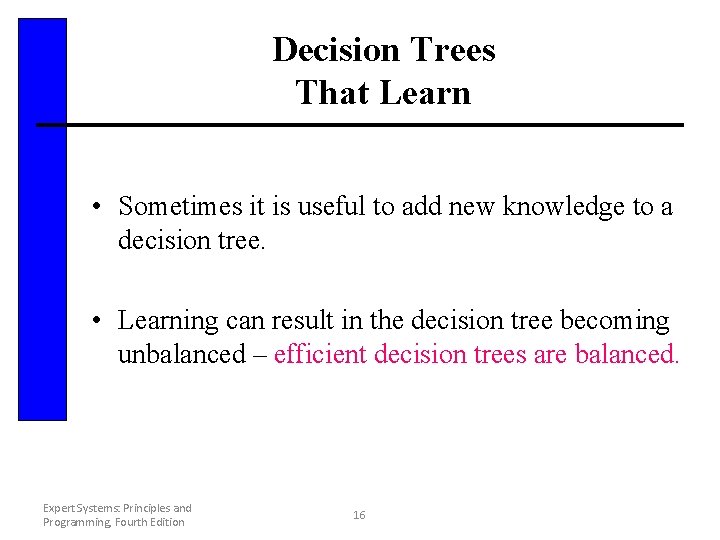 Decision Trees
That Learn

• Sometimes it is useful to add new knowledge to a decision tree.

• Learning can result in the decision tree becoming unbalanced – efficient decision trees are balanced.

Expert Systems: Principles and Programming, Fourth Edition

16